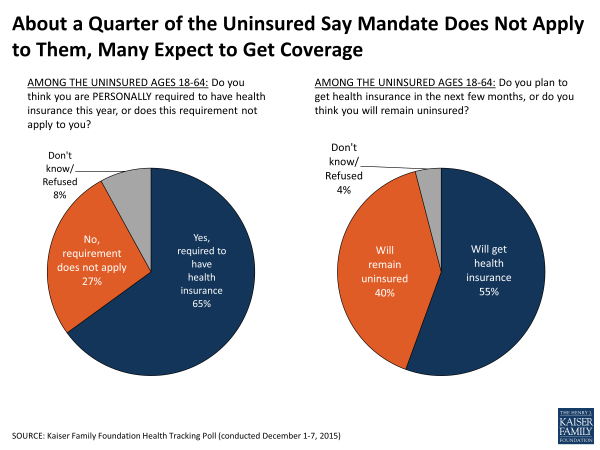 About a Quarter of the Uninsured Say Mandate Does Not Apply to Them, Many Expect to Get Coverage

AMONG THE UNINSURED AGES 18-64: Do you think you are PERSONALLY required to have health insurance this year, or does this requirement not apply to you?

Don't know/ Refused 8%

No, requirement does not apply 27%

Yes, required to have health insurance 65%

AMONG THE UNINSURED AGES 18-64: Do you plan to get health insurance in the next few months, or do you think you will remain uninsured?

Don't know/ Refused 4%

Will remain uninsured 40%

Will get health insurance 55%

SOURCE: Kaiser Family Foundation Health Tracking Poll (conducted December 1-7, 2015)

THE HENRY J. KAISER FAMILY FOUNDATION